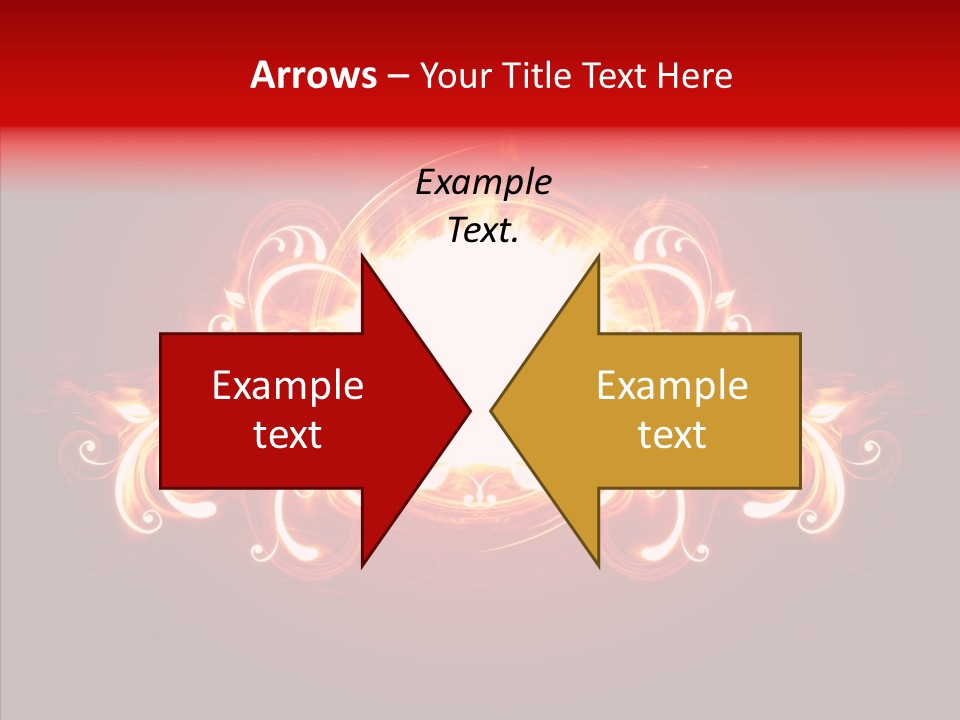 Arrows – Your Title Text Here

Example Text.

Example text

Example text